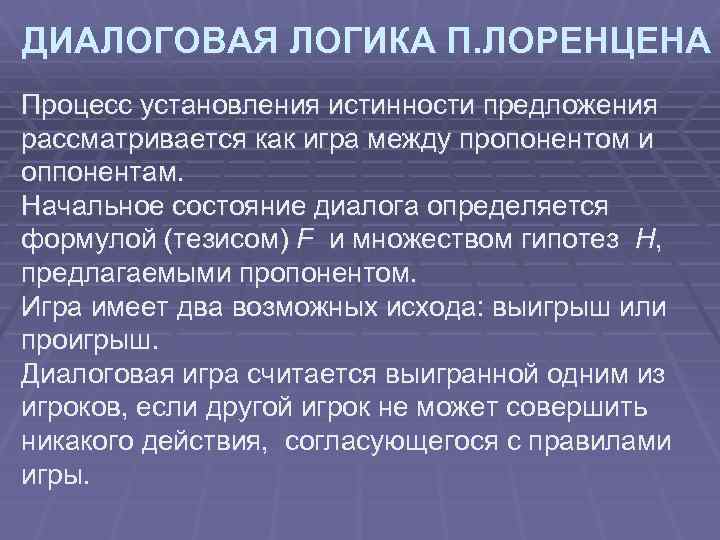 ДИАЛОГОВАЯ ЛОГИКА П.ЛОРЕНЦЕНА

Процесс установления истинности предложения рассматривается как игра между пропонентом и оппонентам.
Начальное состояние диалога определяется формулой (тезисом) $F$ и множеством гипотез $H$, предлагаемыми пропонентом.
Игра имеет два возможных исхода: выигрыш или проигрыш.
Диалоговая игра считается выигранной одним из игроков, если другой игрок не может совершить никакого действия, согласующегося с правилами игры.